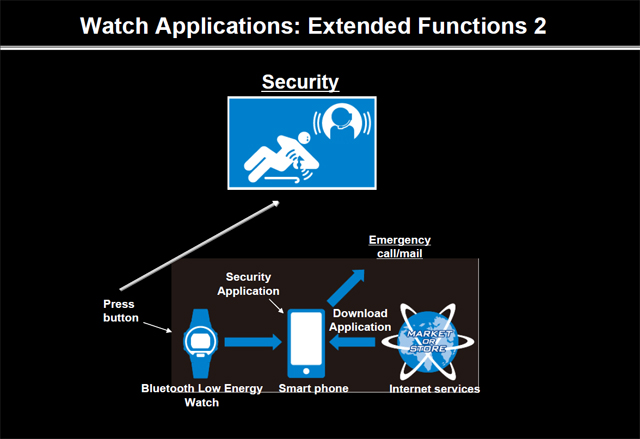 Watch Applications: Extended Functions 2

Security

Emergency call/mail

Security Application

Press button

Download Application

MARKET OR STORE

Bluetooth Low Energy Watch

Smart phone

Internet services